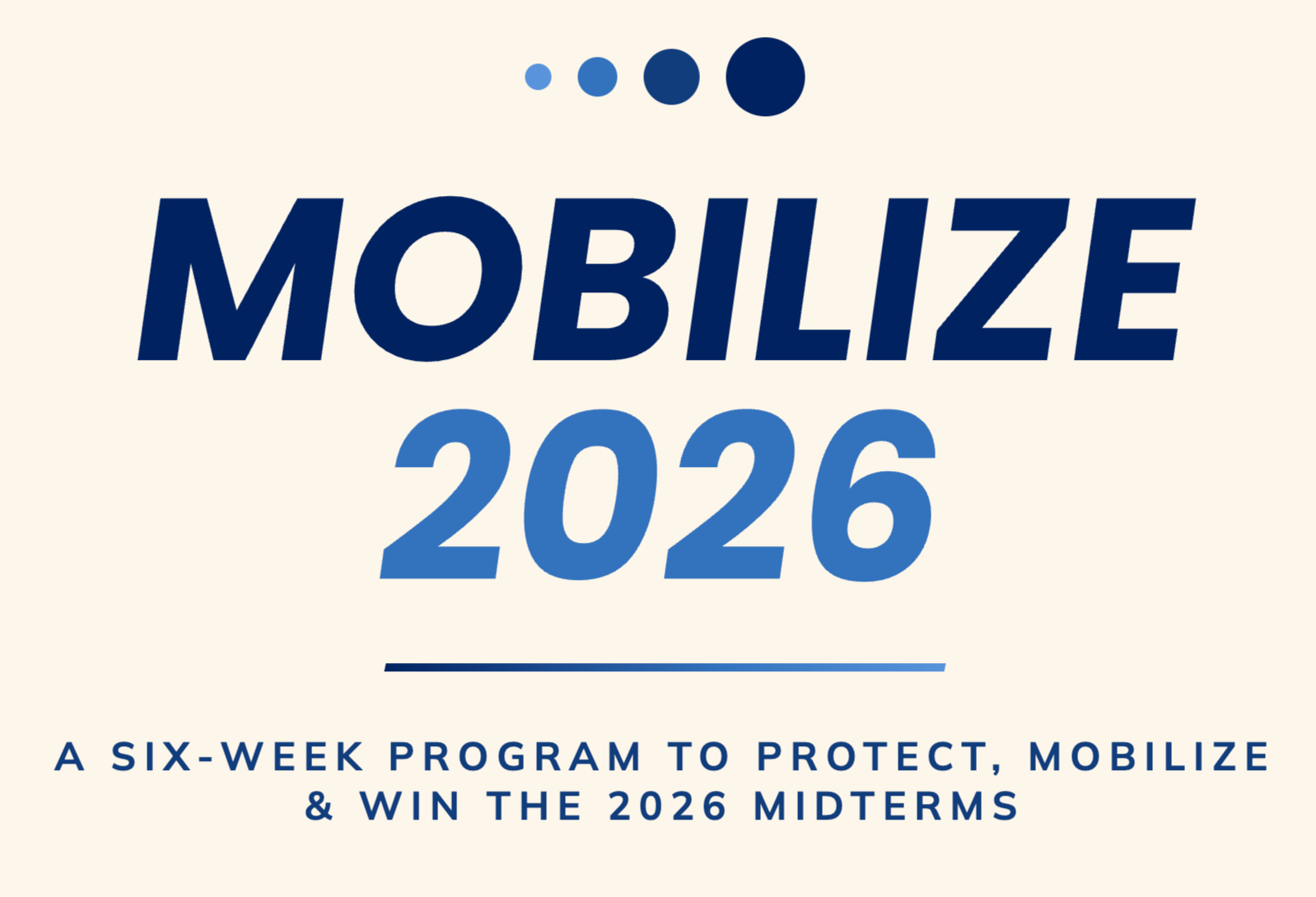 MOBILIZE
2026

A SIX-WEEK PROGRAM TO PROTECT, MOBILIZE & WIN THE 2026 MIDTERMS